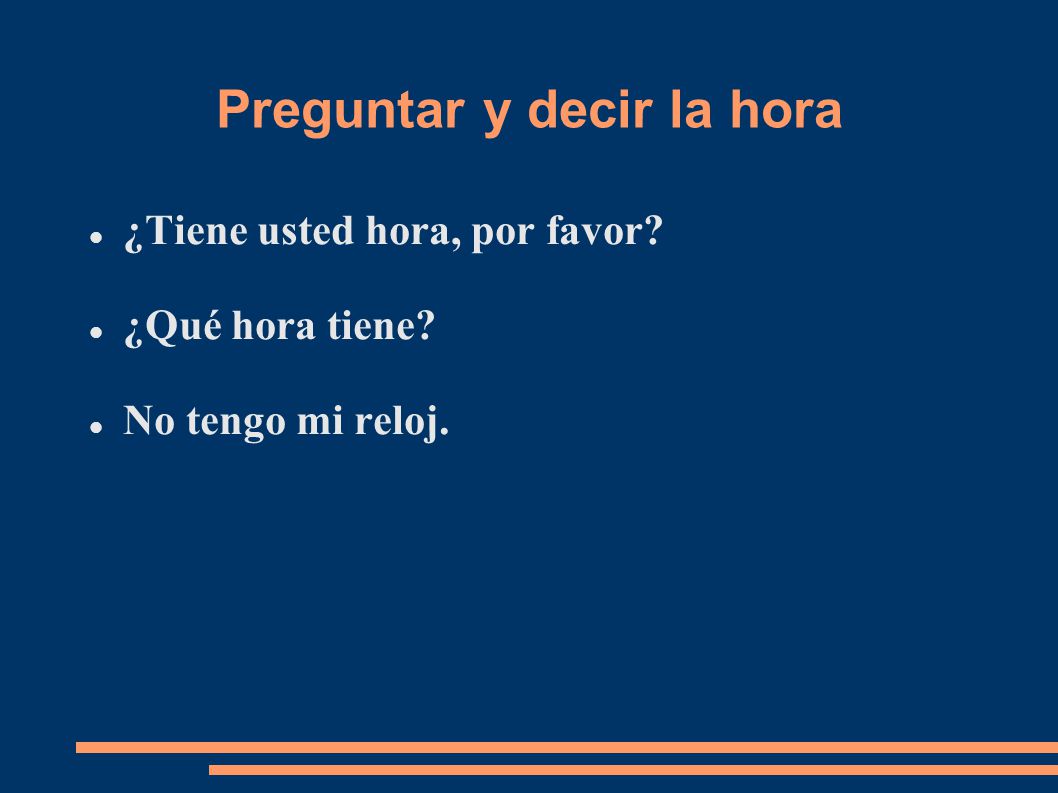 Preguntar y decir la hora

- ¿Tiene usted hora, por favor?
- ¿Qué hora tiene?
- No tengo mi reloj.